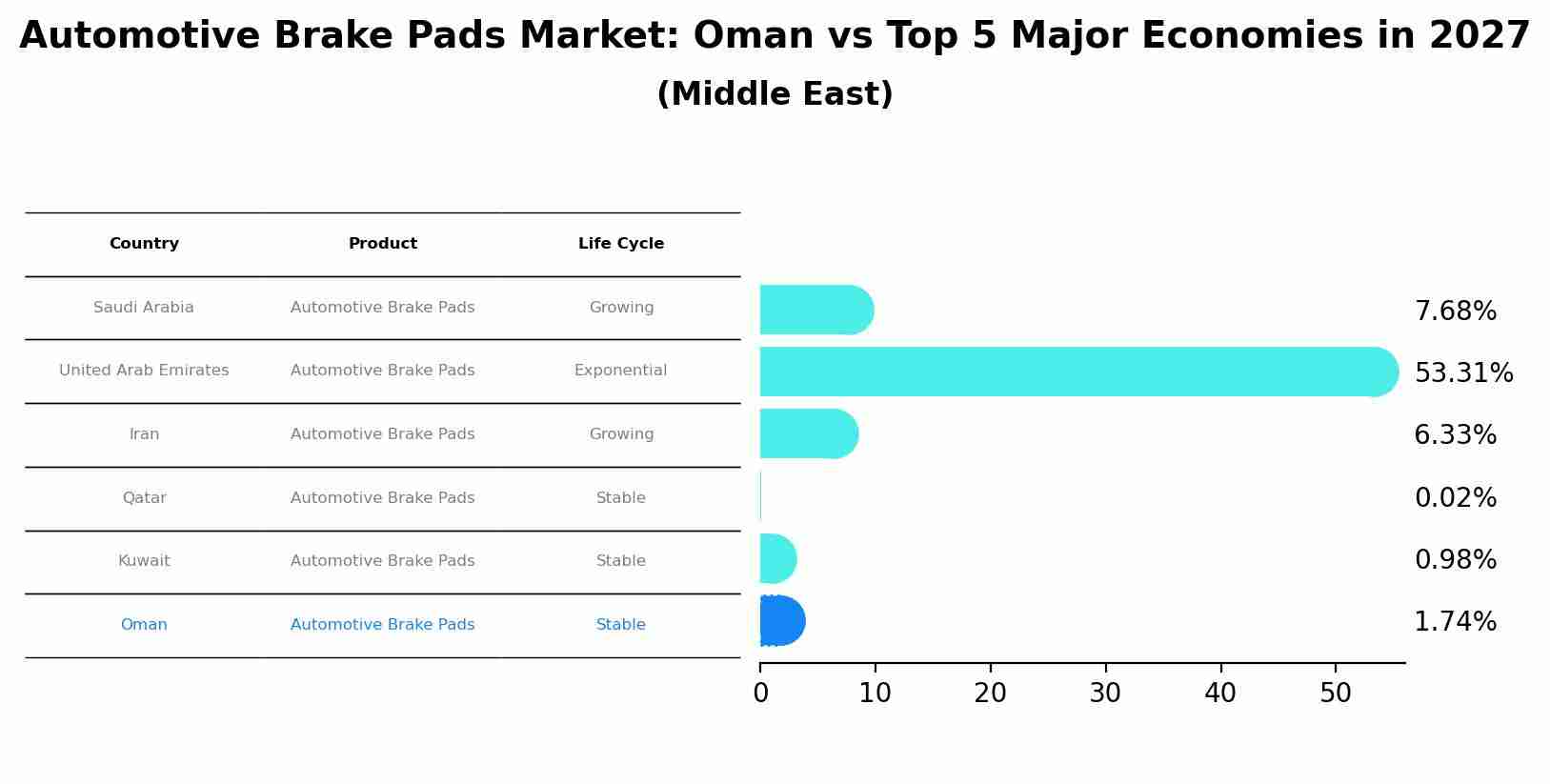 Automotive Brake Pads Market: Oman vs Top 5 Major Economies in 2027
(Middle East)

| Country | Product | Life Cycle |
|---|---|---|
| Saudi Arabia | Automotive Brake Pads | Growing |
| United Arab Emirates | Automotive Brake Pads | Exponential |
| Iran | Automotive Brake Pads | Growing |
| Qatar | Automotive Brake Pads | Stable |
| Kuwait | Automotive Brake Pads | Stable |
| Oman | Automotive Brake Pads | Stable |

7.68%
53.31%
6.33%
0.02%
0.98%
1.74%

0 10 20 30 40 50